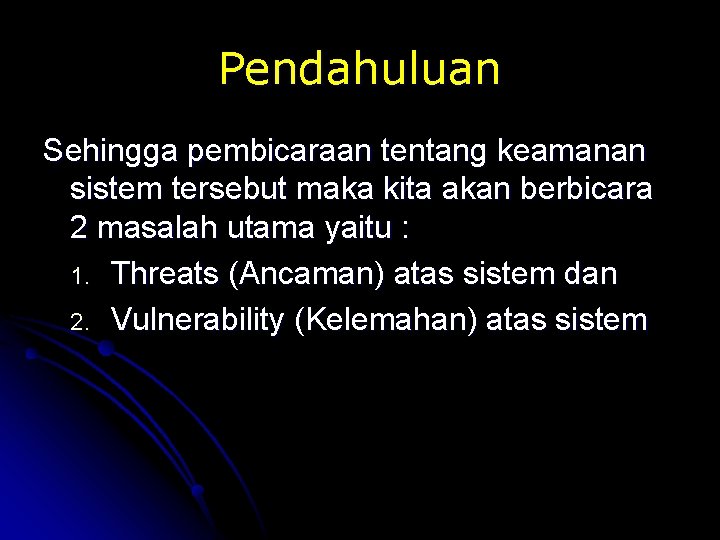 Pendahuluan

Sehingga pembicaraan tentang keamanan sistem tersebut maka kita akan berbicara 2 masalah utama yaitu :

1. Threats (Ancaman) atas sistem dan
2. Vulnerability (Kelemahan) atas sistem